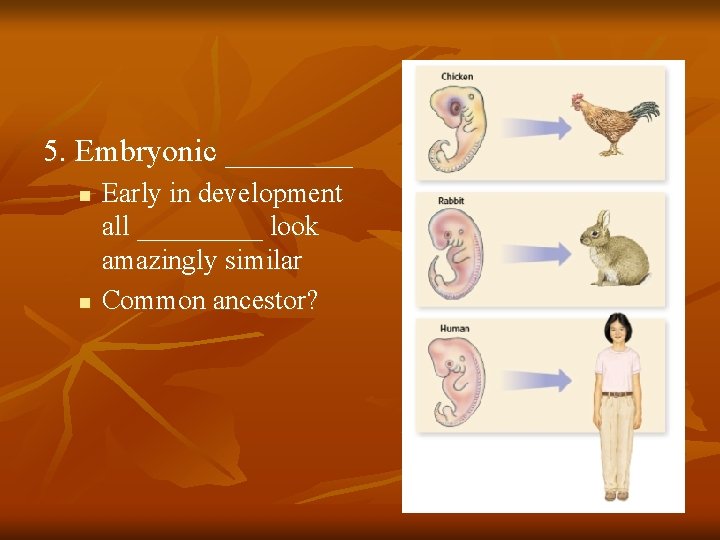 5. Embryonic _________

Early in development all _________ look amazingly similar

Common ancestor?

Chicken

Rabbit

Human